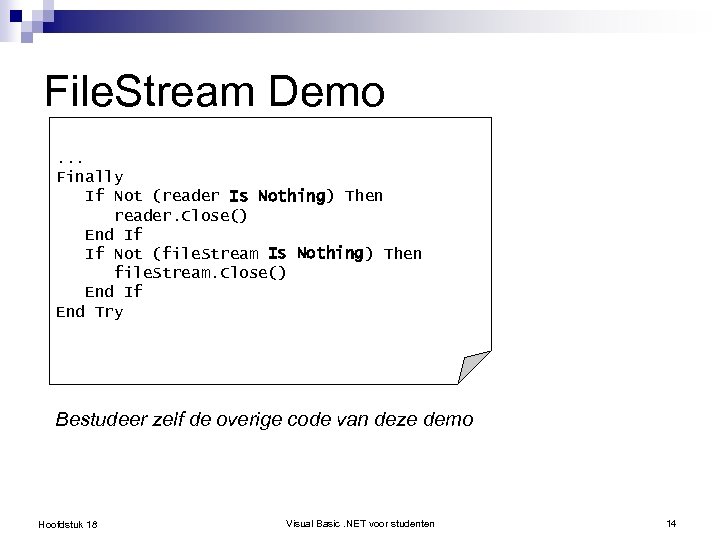 FileStream Demo

...
Finally
   If Not (reader Is Nothing) Then
      reader.Close()
   End If
   If Not (fileStream Is Nothing) Then
      fileStream.Close()
   End If
End Try

Bestudeer zelf de overige code van deze demo

Hoofdstuk 18

Visual Basic .NET voor studenten

14